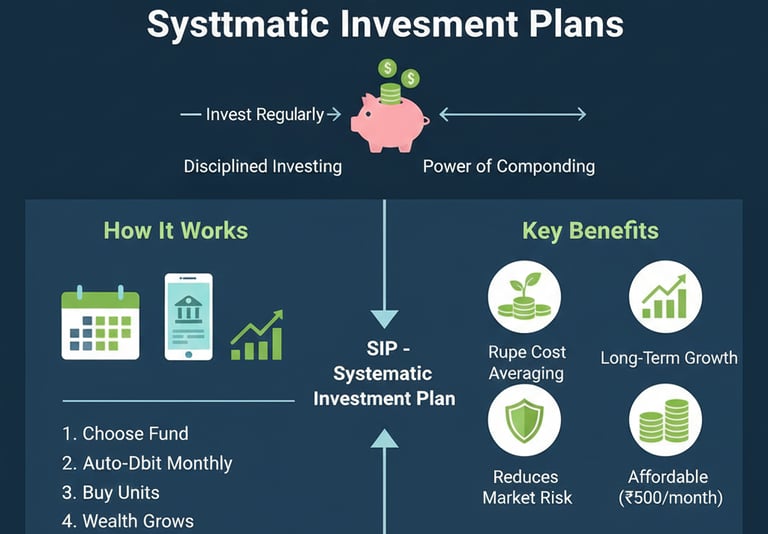 Systtmatic Invesment Plans

$ $

Invest Regularly

Disciplined Investing

Power of Componding

How It Works

1. Choose Fund
2. Auto-Dbit Monthly
3. Buy Units
4. Wealth Grows

SIP - Systematic Investment Plan

Key Benefits

Rupe Cost Averaging

Long-Term Growth

Reduces Market Risk

Affordable (₹500/month)